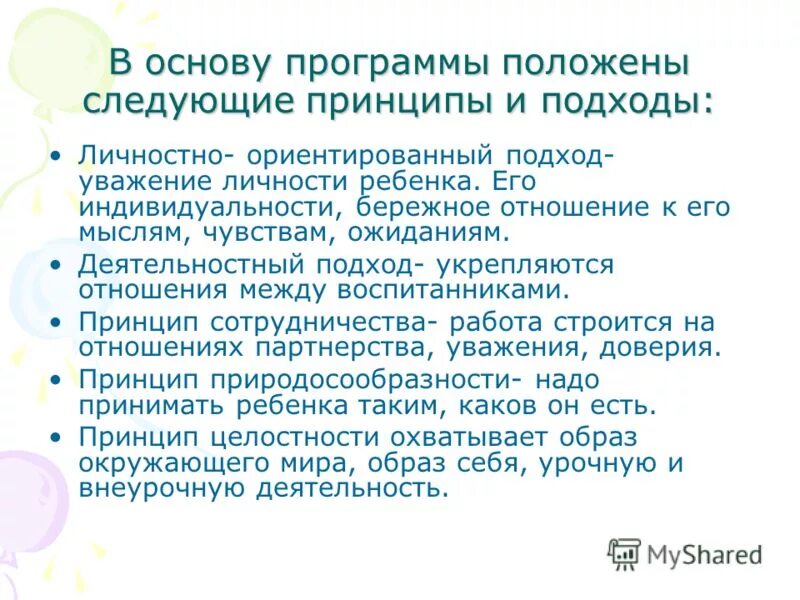 В основу программы положены следующие принципы и подходы:

• Личностно- ориентированный подход- уважение личности ребенка. Его индивидуальности, бережное отношение к его мыслям, чувствам, ожиданиям.
• Деятельностный подход- укрепляются отношения между воспитанниками.
• Принцип сотрудничества- работа строится на отношениях партнерства, уважения, доверия.
• Принцип природосообразности- надо принимать ребенка таким, каков он есть.
• Принцип целостности охватывает образ окружающего мира, образ себя, урочную и внеурочную деятельность.

MyShared